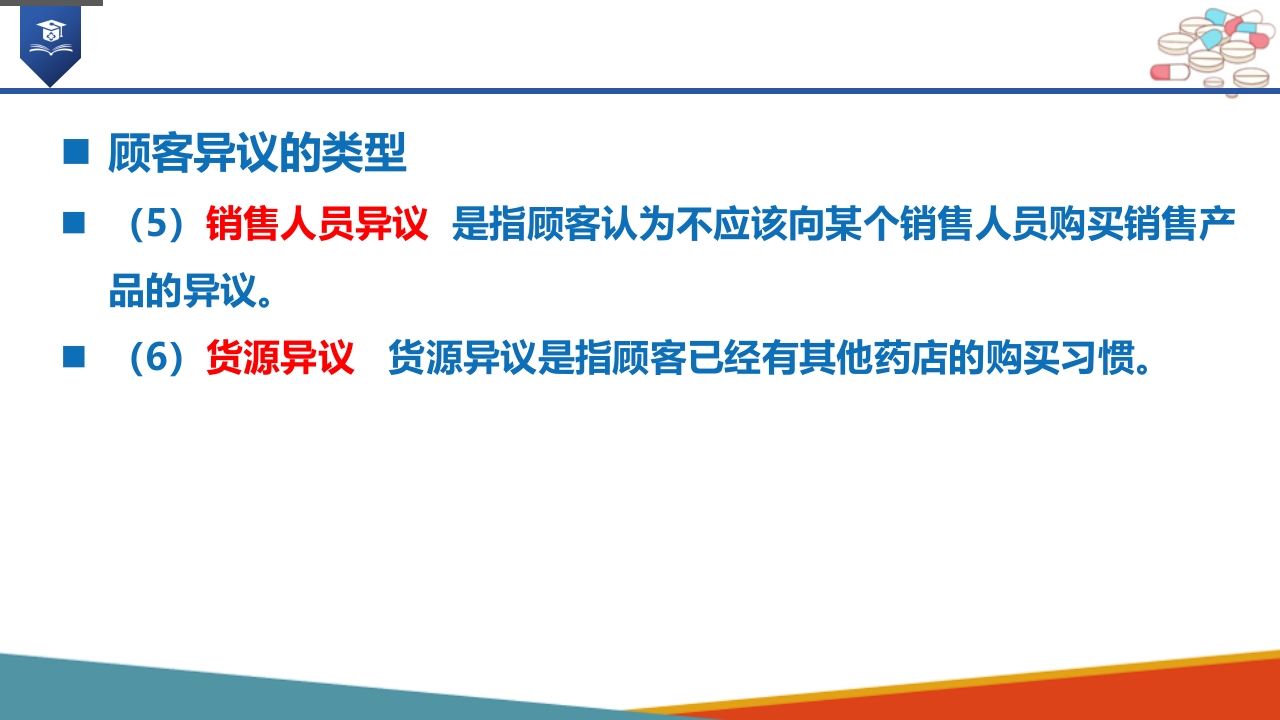 ■ 顾客异议的类型

■ （5）销售人员异议 是指顾客认为不应该向某个销售人员购买销售产品的异议。

■ （6）货源异议 货源异议是指顾客已经有其他药店的购买习惯。